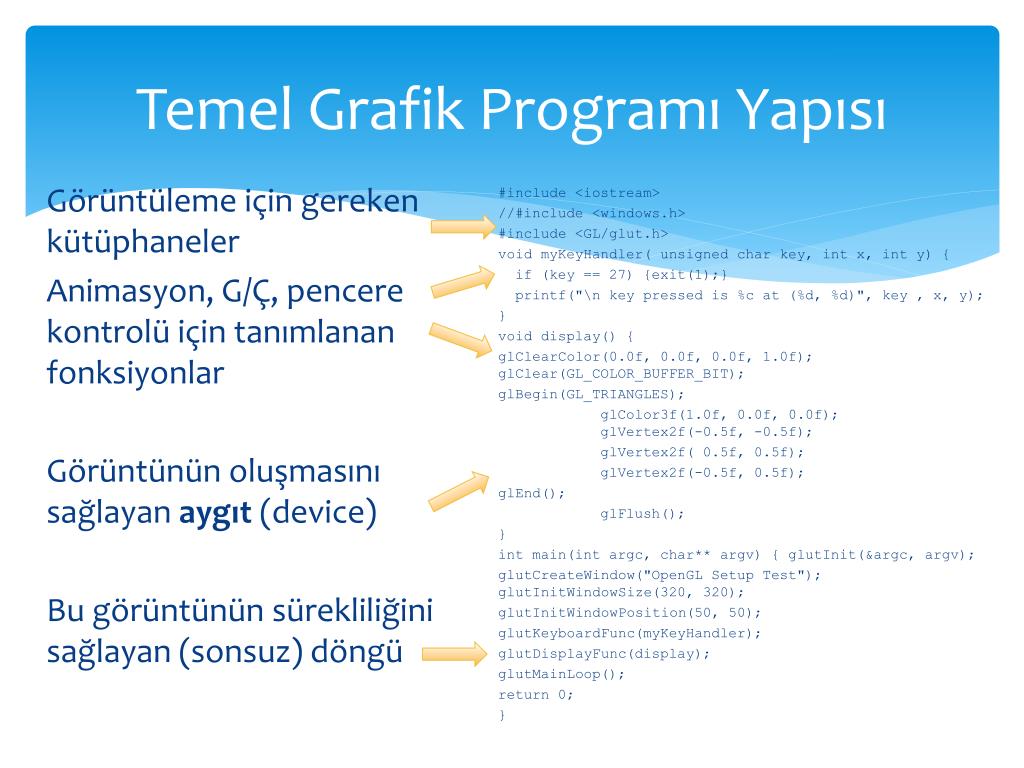 Temel Grafik Programı Yapısı

Görüntüleme için gereken kütüphaneler

Animasyon, G/Ç, pencere kontrolü için tanımlanan fonksiyonlar

Görüntünün oluşmasını sağlayan **aygıt** (device)

Bu görüntünün sürekliliğini sağlayan (sonsuz) döngü

#include <iostream>
//#include <windows.h>
#include <GL/glut.h>
void myKeyHandler( unsigned char key, int x, int y) {
if (key == 27) {exit(1);}
printf("\n key pressed is %c at (%d, %d)", key , x, y);
}
void display() {
glClearColor(0.0f, 0.0f, 0.0f, 1.0f);
glClear(GL_COLOR_BUFFER_BIT);
glBegin(GL_TRIANGLES);
glColor3f(1.0f, 0.0f, 0.0f);
glVertex2f(-0.5f, -0.5f);
glVertex2f( 0.5f, 0.5f);
glVertex2f(-0.5f, 0.5f);
glEnd();
glFlush();
}
int main(int argc, char** argv) { glutInit(&argc, argv);
glutCreateWindow("OpenGL Setup Test");
glutInitWindowSize(320, 320);
glutInitWindowPosition(50, 50);
glutKeyboardFunc(myKeyHandler);
glutDisplayFunc(display);
glutMainLoop();
return 0;
}